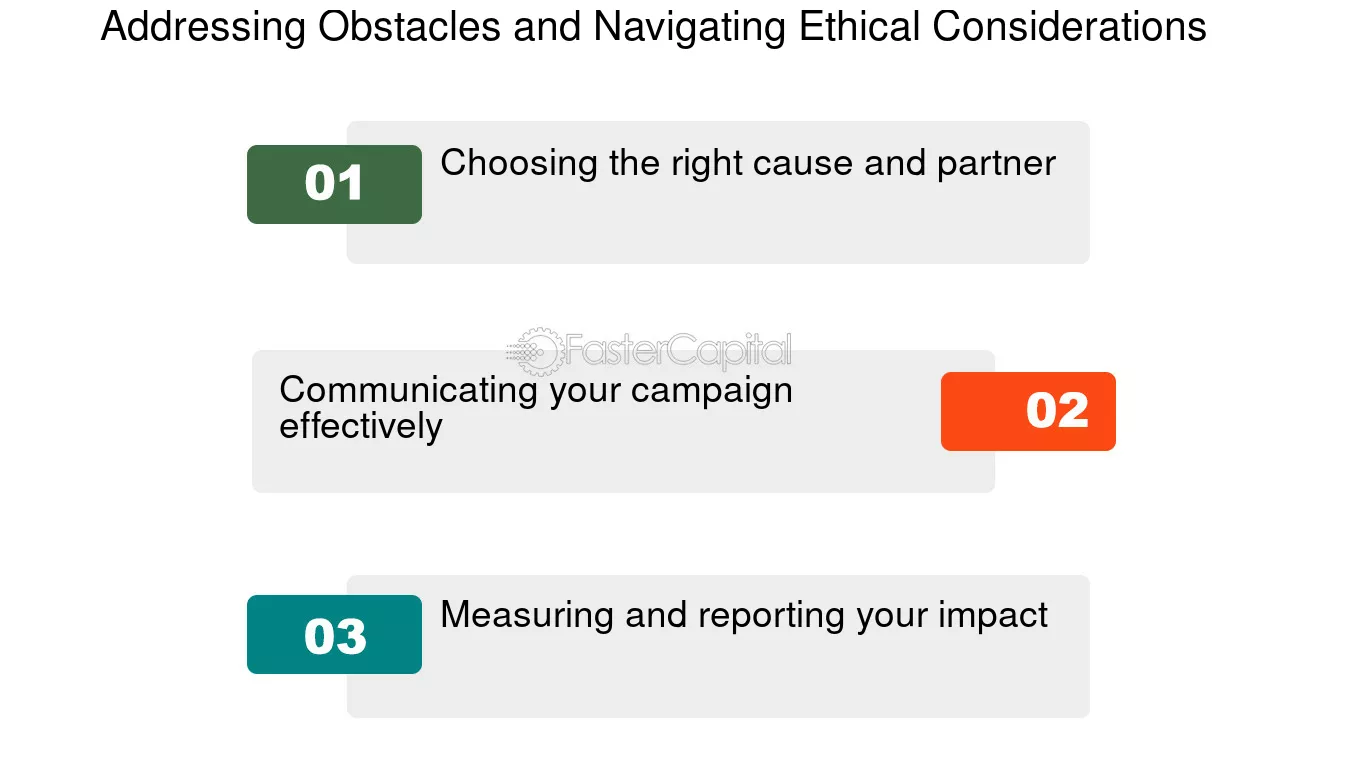 Addressing Obstacles and Navigating Ethical Considerations

01

Choosing the right cause and partner

Communicating your campaign effectively

02

03

Measuring and reporting your impact

FasterCapital